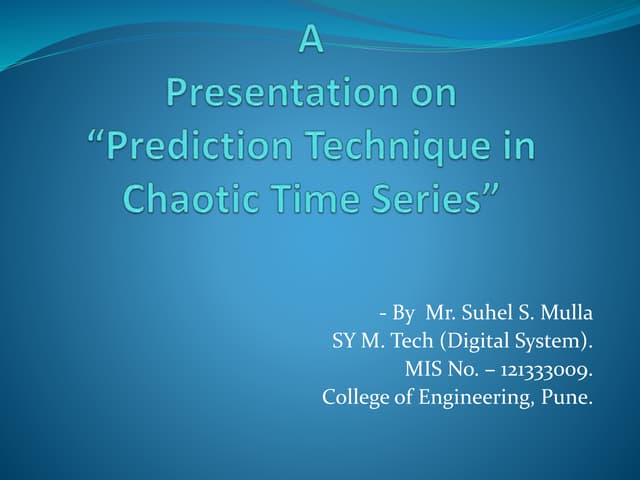 A
Presentation on
“Prediction Technique in Chaotic Time Series”

- By Mr. Suhel S. Mulla
SY M. Tech (Digital System).
MIS No. – 121333009.
College of Engineering, Pune.